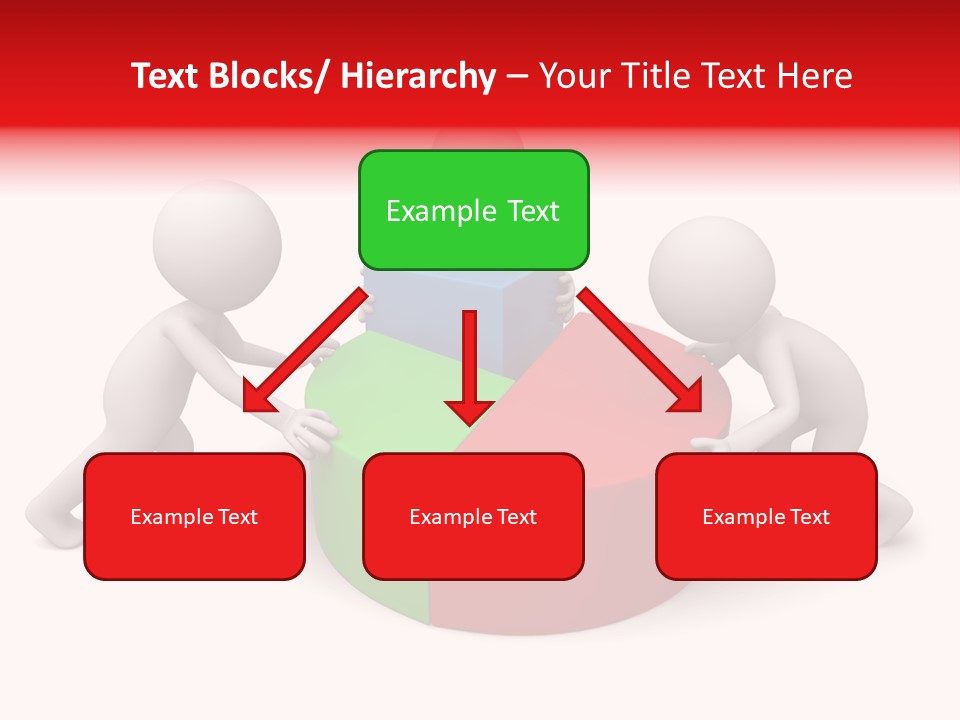 Text Blocks/ Hierarchy – Your Title Text Here

Example Text

Example Text

Example Text

Example Text